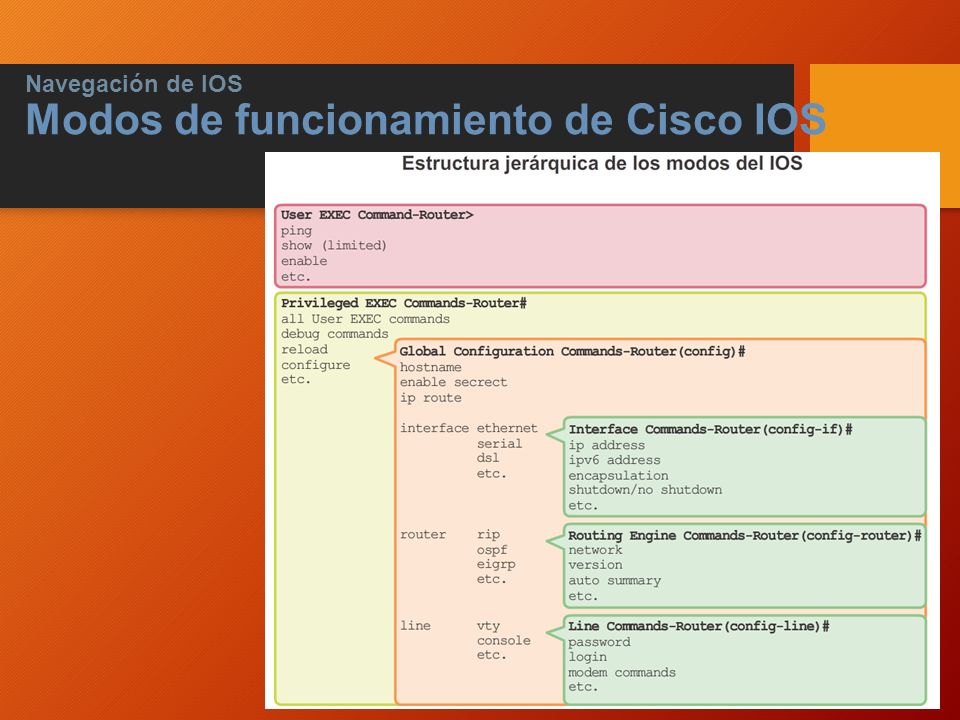 Navegación de IOS
Modos de funcionamiento de Cisco IOS

Estructura jerárquica de los modos del IOS

User EXEC Command-Router>
ping
show (limited)
enable
etc.

Privileged EXEC Commands-Router#
all User EXEC commands
debug commands
reload
configure
etc.

Global Configuration Commands-Router(config)#
hostname
enable secrect
ip route

interface ethernet
serial
dsl
etc.

Interface Commands-Router(config-if)#
ip address
ipv6 address
encapsulation
shutdown/no shutdown
etc.

router rip
ospf
eigrp
etc.

Routing Engine Commands-Router(config-router)#
network
version
auto summary
etc.

line vty
console
etc.

Line Commands-Router(config-line)#
password
login
modem commands
etc.